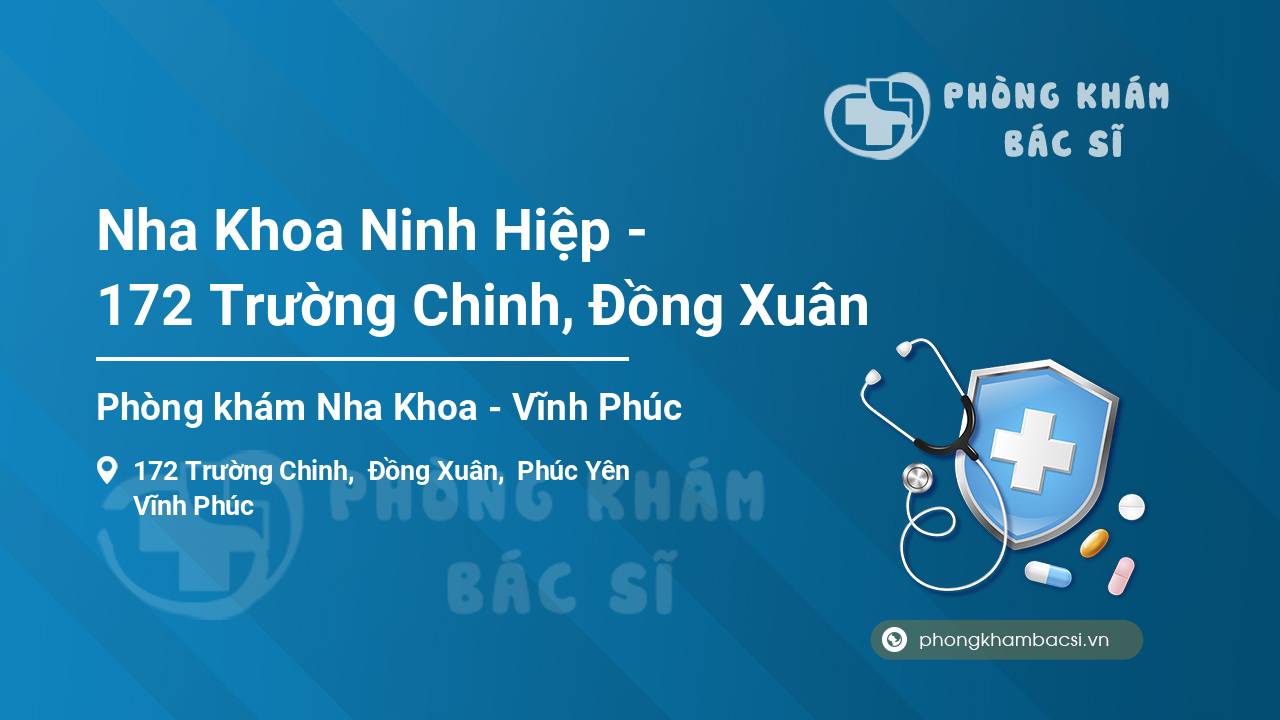 PHÒNG KHÁM
BÁC SĨ

Nha Khoa Ninh Hiệp -
172 Trường Chinh, Đồng Xuân

Phòng khám Nha Khoa - Vĩnh Phúc

172 Trường Chinh, Đồng Xuân, Phúc Yên
Vĩnh Phúc

PHÒNG KHÁM
BÁC SĨ

phongkhambacsi.vn